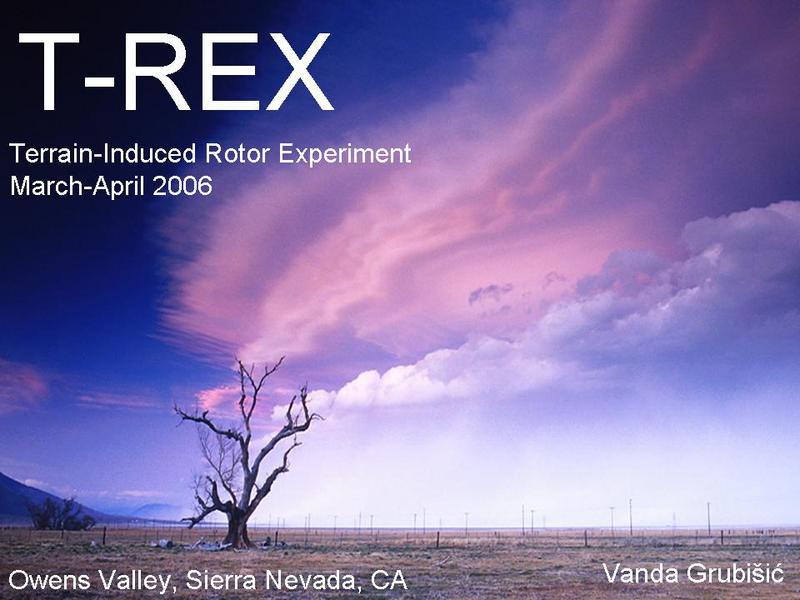 T-REX

Terrain-Induced Rotor Experiment
March-April 2006

Owens Valley, Sierra Nevada, CA

Vanda Grubišić